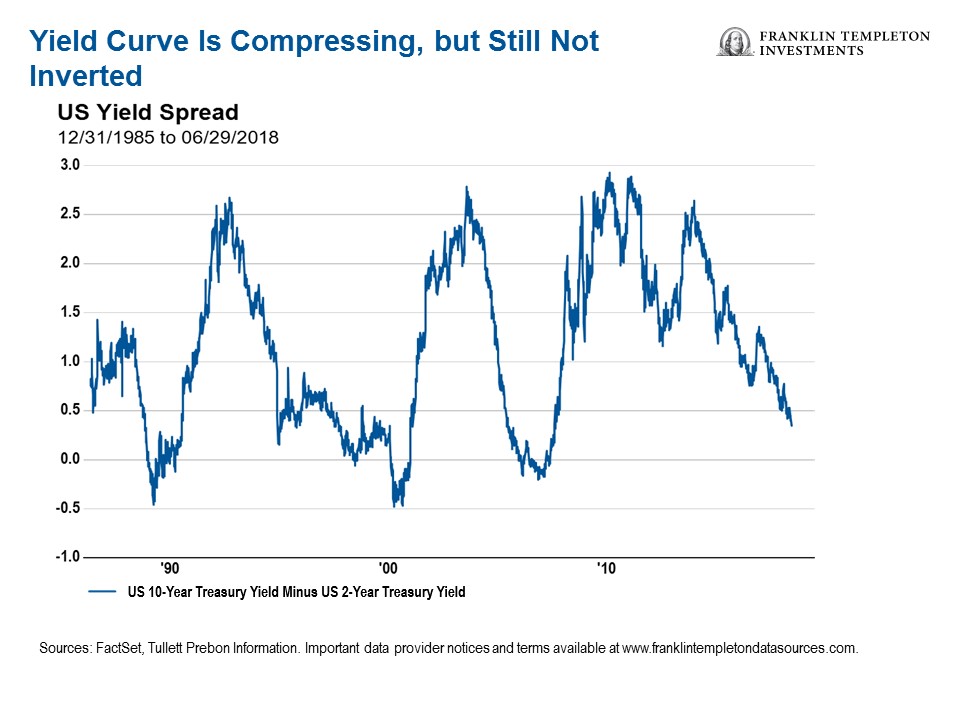 Yield Curve Is Compressing, but Still Not Inverted

FRANKLIN TEMPLETON INVESTMENTS

US Yield Spread
12/31/1985 to 06/29/2018

3.0
2.5
2.0
1.5
1.0
0.5
0.0
-0.5
-1.0

'90
'00
'10

US 10-Year Treasury Yield Minus US 2-Year Treasury Yield

Sources: FactSet, Tullett Prebon Information. Important data provider notices and terms available at www.franklintempletondatasources.com.